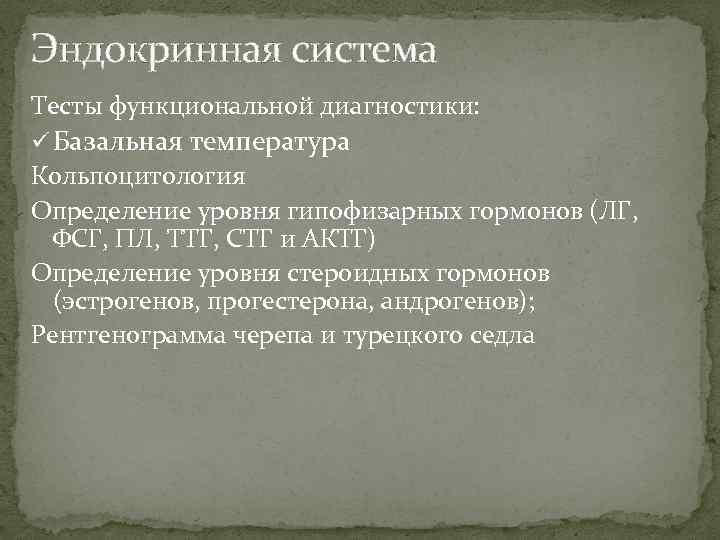 Эндокринная система

Тесты функциональной диагностики:

✓ Базальная температура

Кольпоцитология

Определение уровня гипофизарных гормонов (ЛГ, ФСГ, ПЛ, ТТГ, СТГ и АКТГ)

Определение уровня стероидных гормонов (эстрогенов, прогестерона, андрогенов);

Рентгенограмма черепа и турецкого седла